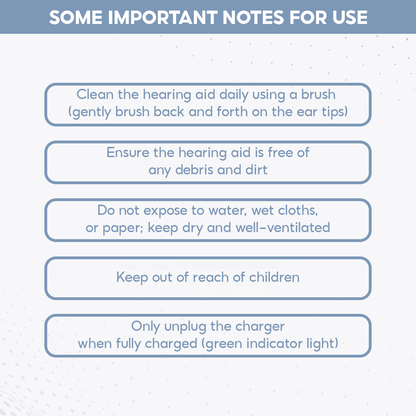 SOME IMPORTANT NOTES FOR USE

Clean the hearing aid daily using a brush (gently brush back and forth on the ear tips)

Ensure the hearing aid is free of any debris and dirt

Do not expose to water, wet cloths, or paper; keep dry and well-ventilated

Keep out of reach of children

Only unplug the charger when fully charged (green indicator light)